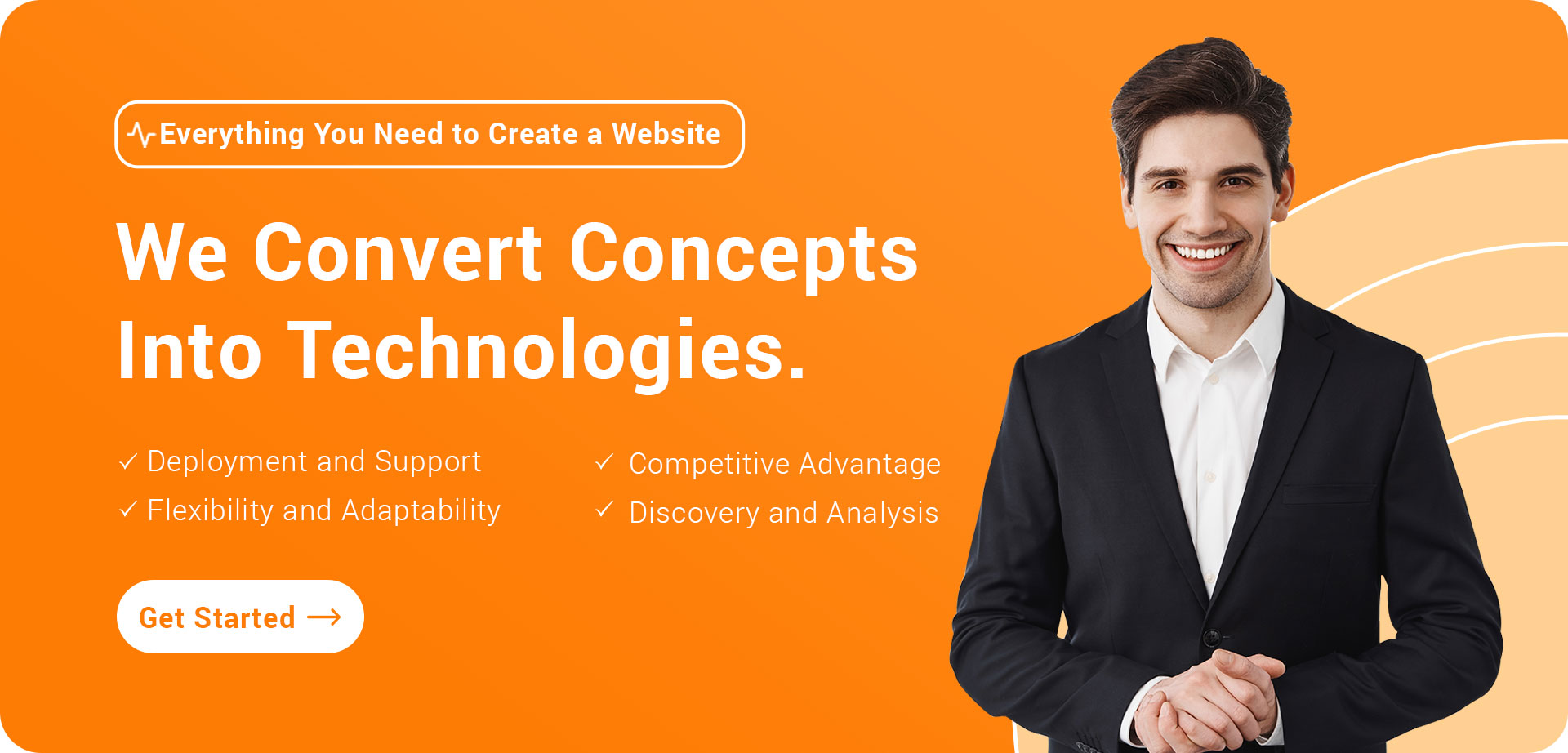 Everything You Need to Create a Website

We Convert Concepts Into Technologies.

✓ Deployment and Support
✓ Flexibility and Adaptability

✓ Competitive Advantage
✓ Discovery and Analysis

Get Started →